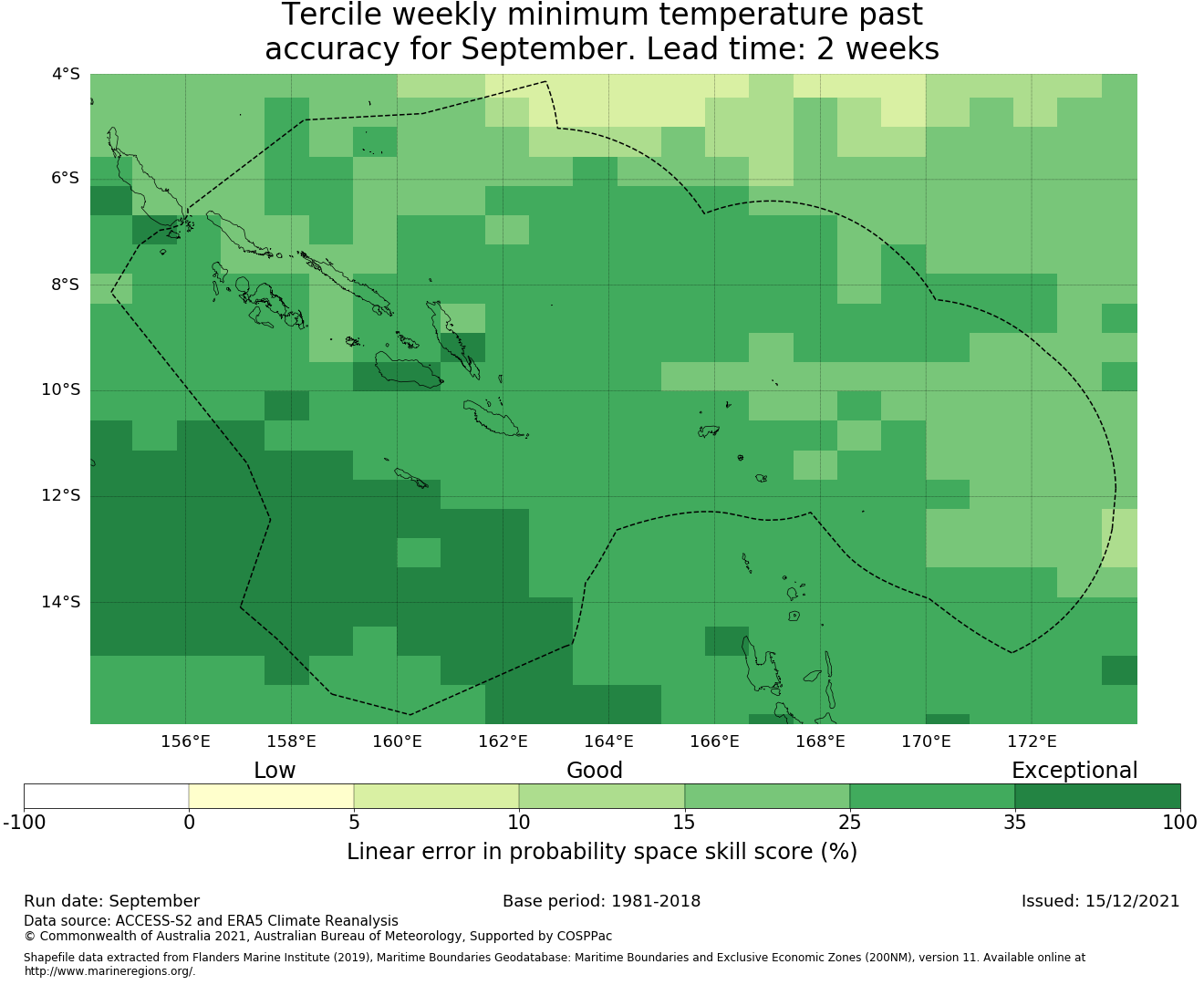 Tercile weekly minimum temperature past accuracy for September. Lead time: 2 weeks

4°S
6°S
8°S
10°S
12°S
14°S

156°E
158°E
160°E
162°E
164°E
166°E
168°E
170°E
172°E

Low
Good
Exceptional

-100
0
5
10
15
25
35
100

Linear error in probability space skill score (%)

Run date: September
Base period: 1981-2018
Issued: 15/12/2021

Data source: ACCESS-S2 and ERA5 Climate Reanalysis
© Commonwealth of Australia 2021, Australian Bureau of Meteorology, Supported by COSPPac

Shapefile data extracted from Flanders Marine Institute (2019), Maritime Boundaries Geodatabase: Maritime Boundaries and Exclusive Economic Zones (200NM), version 11. Available online at http://www.marineregions.org/.